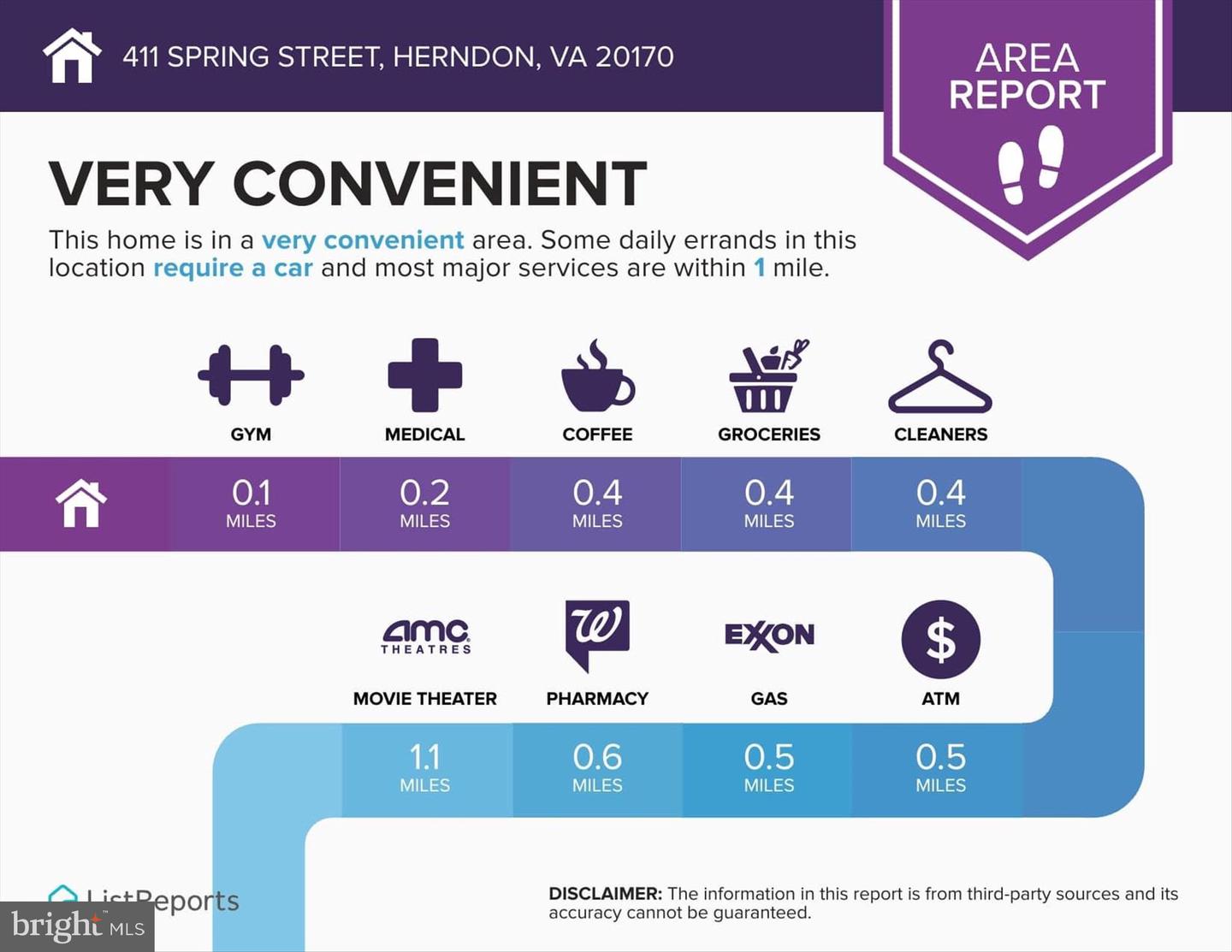 411 SPRING STREET, HERNDON, VA 20170

AREA REPORT

VERY CONVENIENT

This home is in a very convenient area. Some daily errands in this location require a car and most major services are within 1 mile.

GYM
MEDICAL
COFFEE
GROCERIES
CLEANERS

0.1 MILES
0.2 MILES
0.4 MILES
0.4 MILES
0.4 MILES

amc THEATRES
W
EXXON
$

MOVIE THEATER
PHARMACY
GAS
ATM

1.1 MILES
0.6 MILES
0.5 MILES
0.5 MILES

ListReports

bright MLS

DISCLAIMER: The information in this report is from third-party sources and its accuracy cannot be guaranteed.